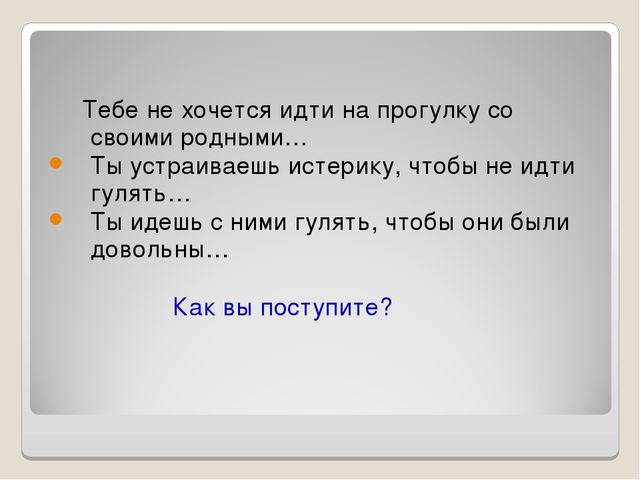 Тебе не хочется идти на прогулку со своими родными…

- Ты устраиваешь истерику, чтобы не идти гулять…
- Ты идешь с ними гулять, чтобы они были довольны…

Как вы поступите?